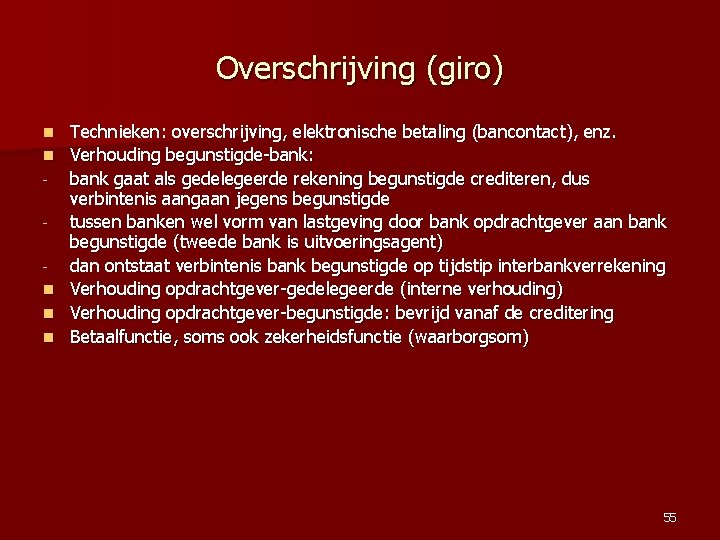 Overschrijving (giro)

- Technieken: overschrijving, elektronische betaling (bancontact), enz.
- Verhouding begunstigde-bank:
- bank gaat als gedelegeerde rekening begunstigde crediteren, dus verbintenis aangaan jegens begunstigde
- tussen banken wel vorm van lastgeving door bank opdrachtgever aan bank begunstigde (tweede bank is uitvoeringsagent)
- dan ontstaat verbintenis bank begunstigde op tijdstip interbankverrekening
- Verhouding opdrachtgever-gedelegeerde (interne verhouding)
- Verhouding opdrachtgever-begunstigde: bevrijd vanaf de creditering
- Betaalfunctie, soms ook zekerheidsfunctie (waarborgsom)

55